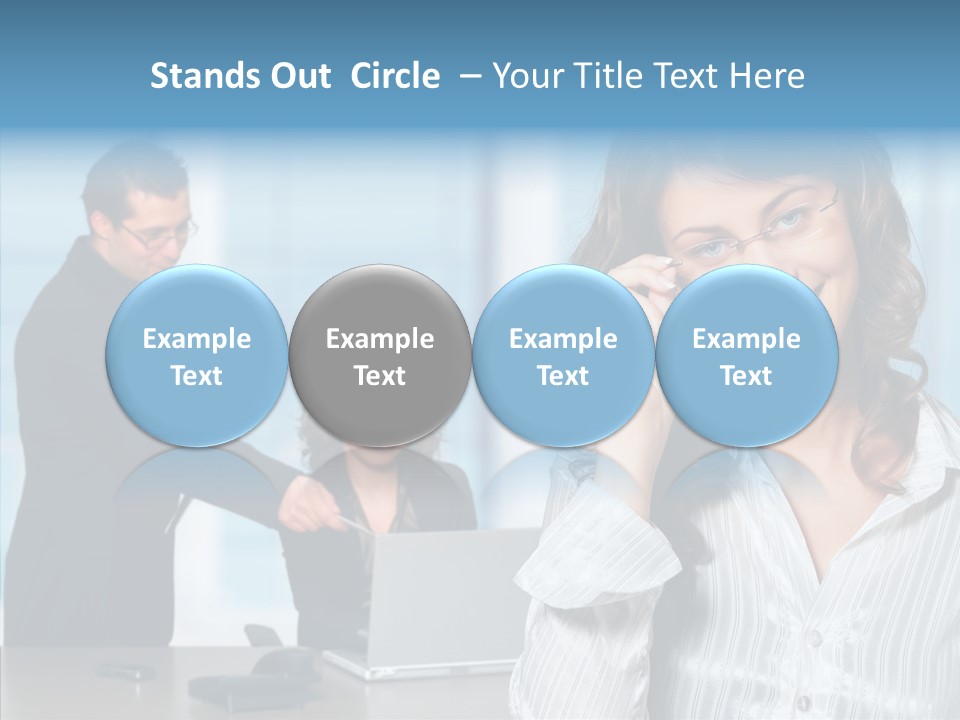 Stands Out Circle – Your Title Text Here

Example Text

Example Text

Example Text

Example Text